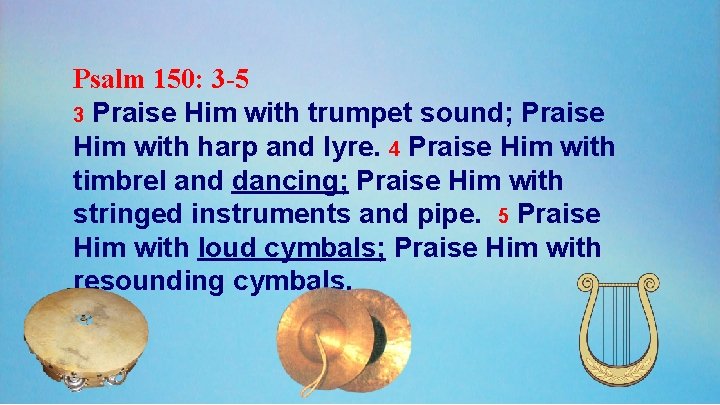 Psalm 150: 3-5
3 Praise Him with trumpet sound; Praise Him with harp and lyre. 4 Praise Him with timbrel and dancing; Praise Him with stringed instruments and pipe. 5 Praise Him with loud cymbals; Praise Him with resounding cymbals.